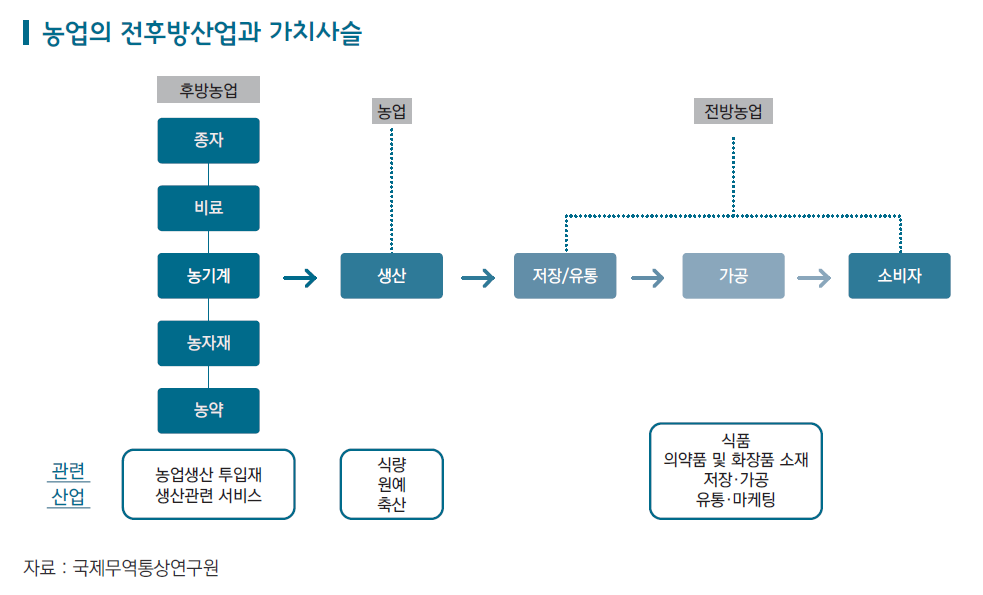 농업의 전후방산업과 가치사슬

후방농업

종자

비료

농기계

농자재

농약

농업

생산

전방농업

저장/유통

가공

소비자

관련 산업

농업생산 투입재
생산관련 서비스

식량
원예
축산

식품
의약품 및 화장품 소재
저장·가공
유통·마케팅

자료 : 국제무역통상연구원